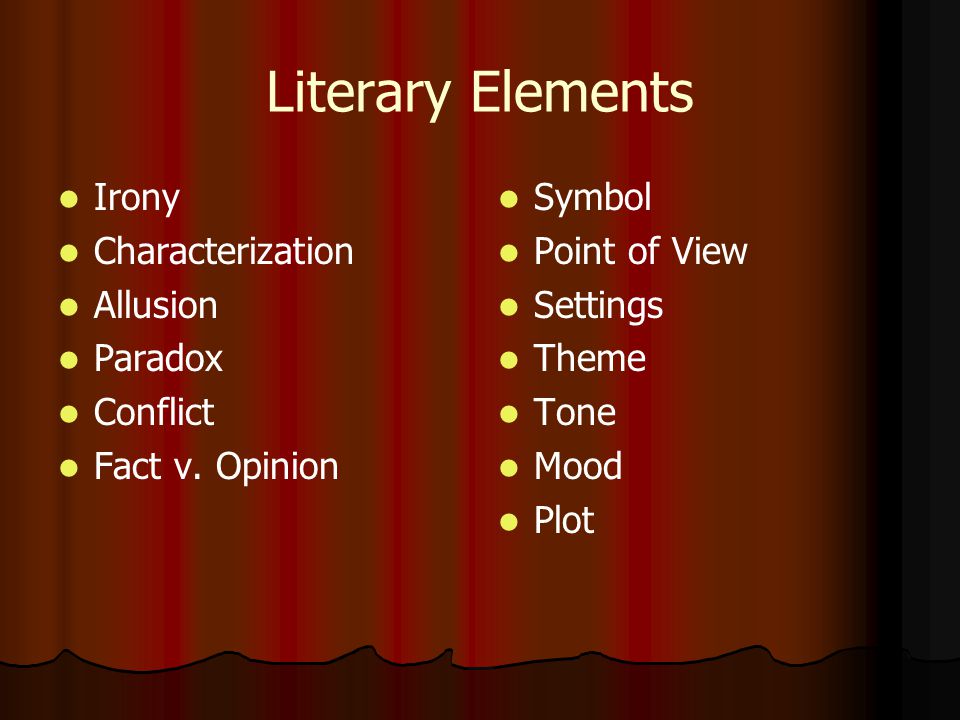 Literary Elements

- Irony
- Characterization
- Allusion
- Paradox
- Conflict
- Fact v. Opinion

- Symbol
- Point of View
- Settings
- Theme
- Tone
- Mood
- Plot